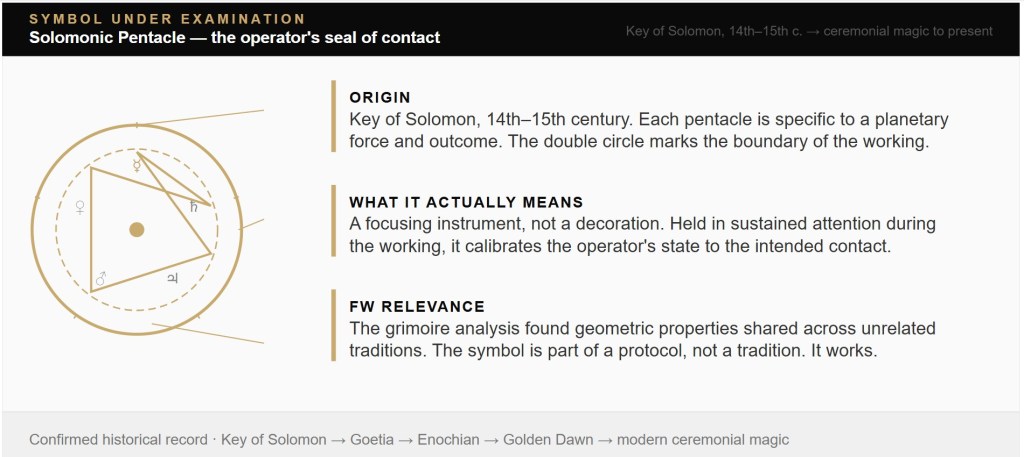 SYMBOL UNDER EXAMINATION
Solomonic Pentacle — the operator's seal of contact

Key of Solomon, 14th–15th c. → ceremonial magic to present

☿
♀
♄
♂
♃

ORIGIN
Key of Solomon, 14th–15th century. Each pentacle is specific to a planetary force and outcome. The double circle marks the boundary of the working.

WHAT IT ACTUALLY MEANS
A focusing instrument, not a decoration. Held in sustained attention during the working, it calibrates the operator's state to the intended contact.

FW RELEVANCE
The grimoire analysis found geometric properties shared across unrelated traditions. The symbol is part of a protocol, not a tradition. It works.

Confirmed historical record · Key of Solomon → Goetia → Enochian → Golden Dawn → modern ceremonial magic